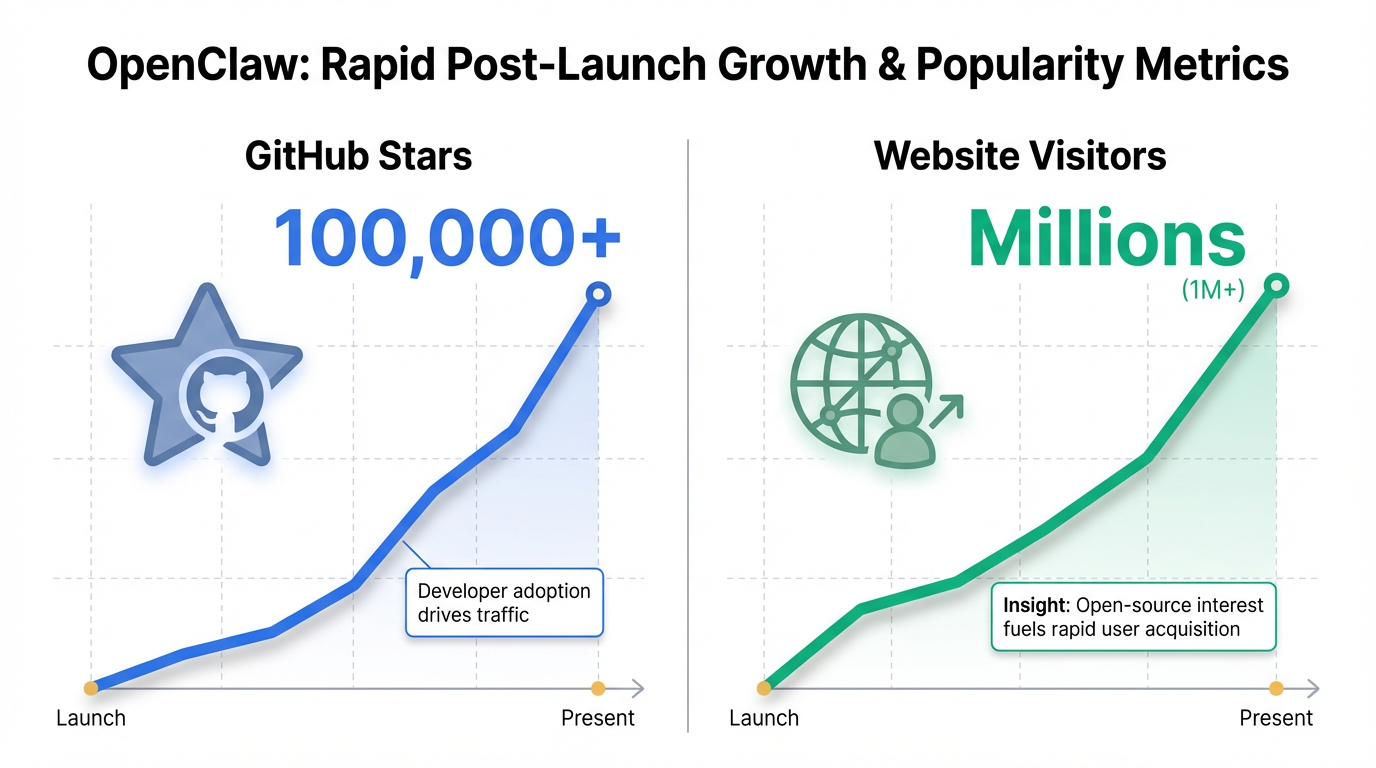 OpenClaw: Rapid Post-Launch Growth & Popularity Metrics

GitHub Stars

100,000+

Developer adoption drives traffic

Launch

Present

Website Visitors

Millions

(1M+)

Insight: Open-source interest fuels rapid user acquisition

Launch

Present